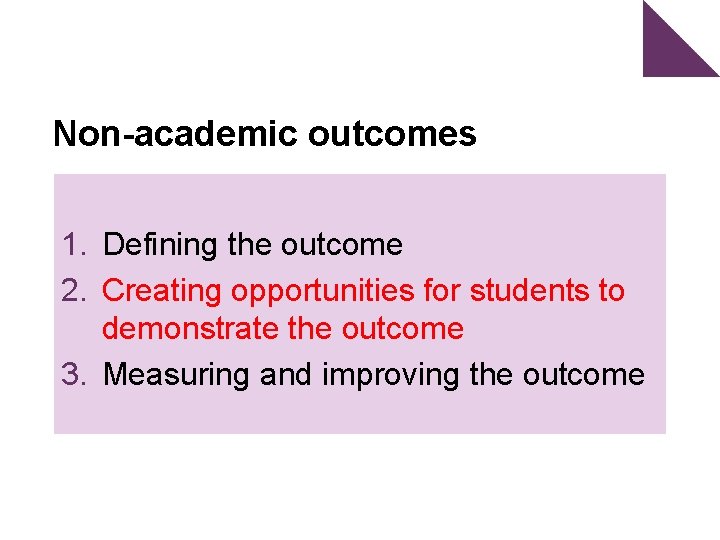 Non-academic outcomes

1. Defining the outcome
2. Creating opportunities for students to demonstrate the outcome
3. Measuring and improving the outcome